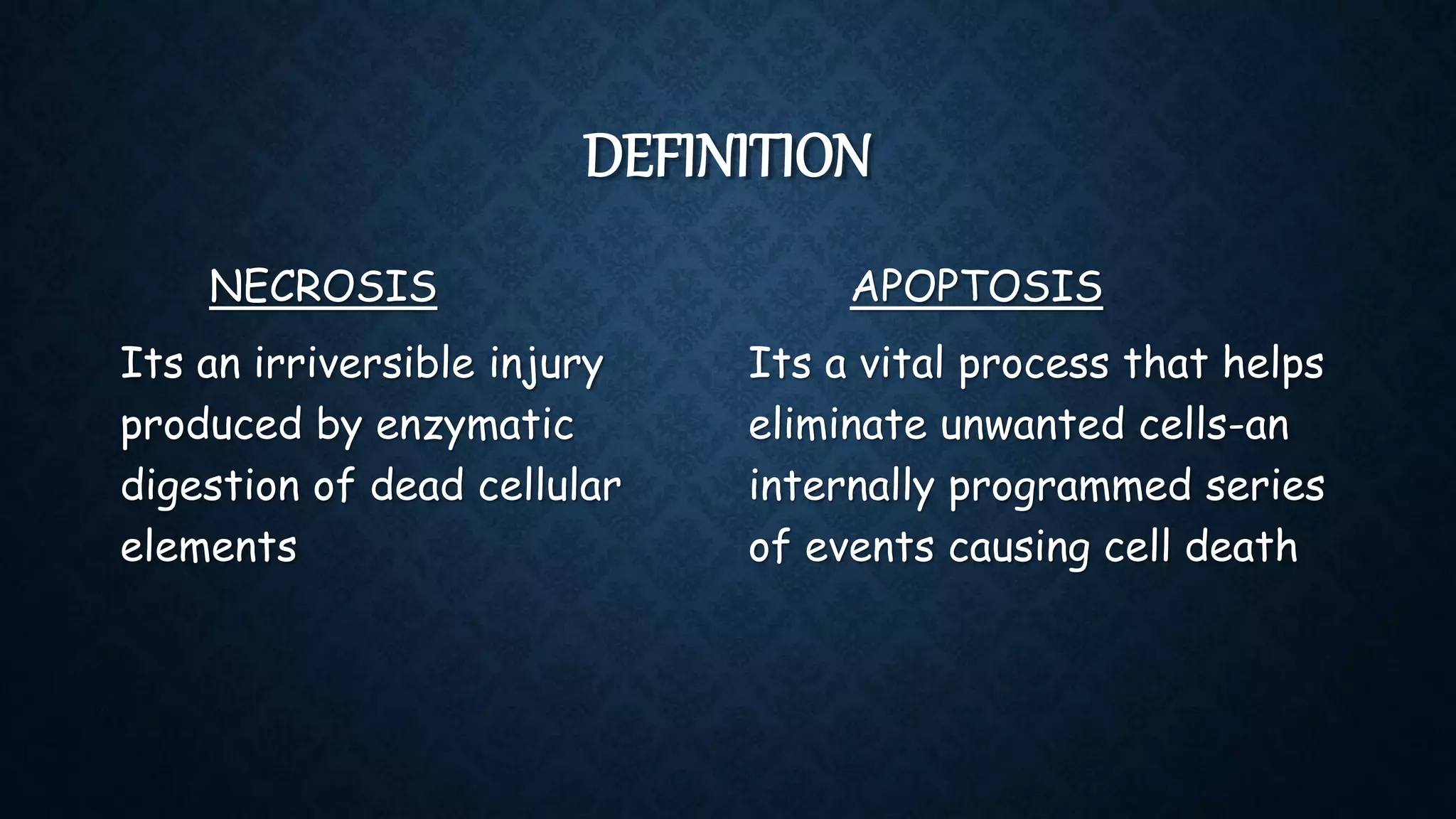 DEFINITION

NECROSIS

Its an irriversible injury produced by enzymatic digestion of dead cellular elements

APOPTOSIS

Its a vital process that helps eliminate unwanted cells-an internally programmed series of events causing cell death